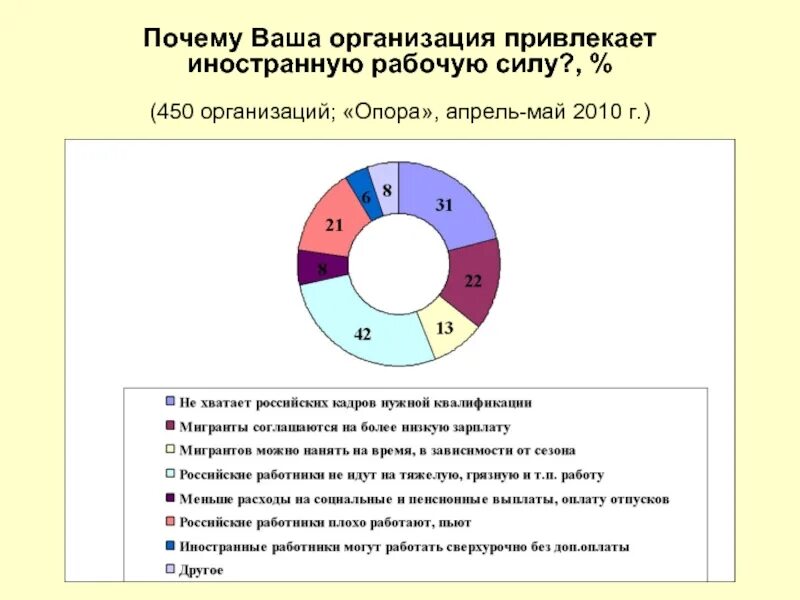 Почему Ваша организация привлекает иностранную рабочую силу?, %

(450 организаций; «Опора», апрель-май 2010 г.)

31
22
13
42
8
21
6
8

Не хватает российских кадров нужной квалификации
Мигранты соглашаются на более низкую зарплату
Мигрантов можно нанять на время, в зависимости от сезона
Российские работники не идут на тяжелую, грязную и т.п. работу
Меньше расходы на социальные и пенсионные выплаты, оплату отпусков
Российские работники плохо работают, пьют
Иностранные работники могут работать сверхурочно без доп.оплаты
Другое